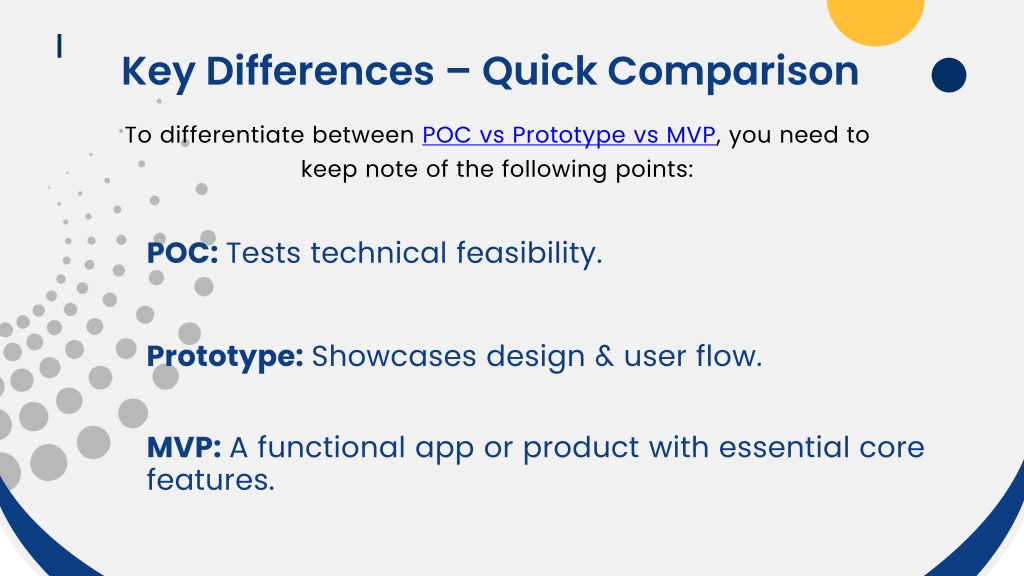 Key Differences – Quick Comparison

To differentiate between POC vs Prototype vs MVP, you need to keep note of the following points:

POC: Tests technical feasibility.

Prototype: Showcases design & user flow.

MVP: A functional app or product with essential core features.